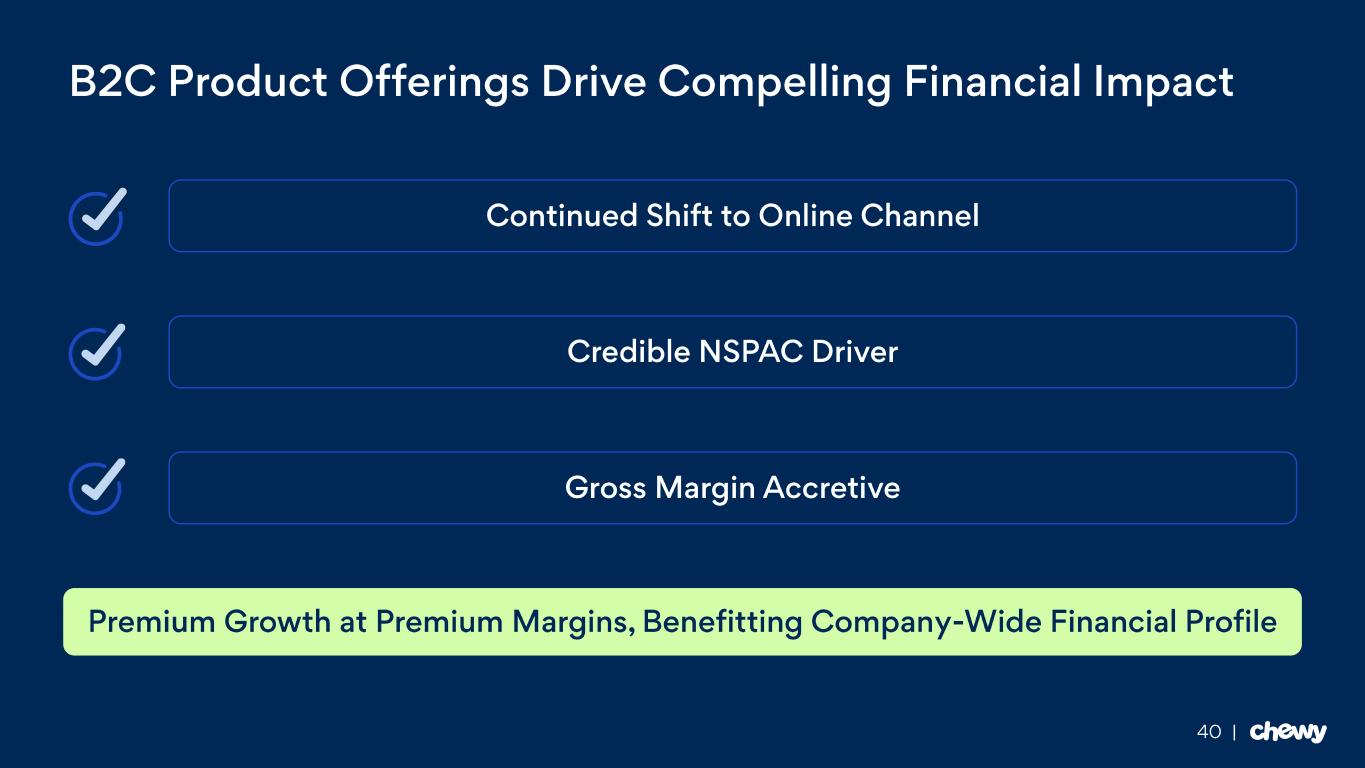 B2C Product Offerings Drive Compelling Financial Impact

Continued Shift to Online Channel

Credible NSPAC Driver

Gross Margin Accretive

Premium Growth at Premium Margins, Benefitting Company-Wide Financial Profile

40 | chewy